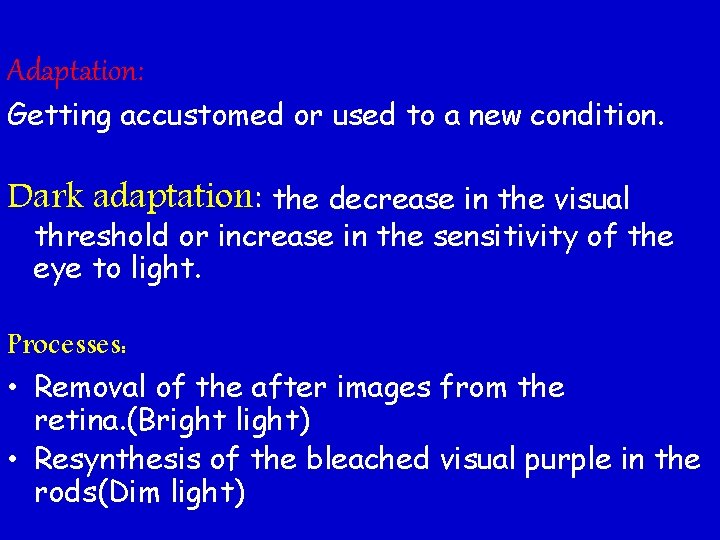 Adaptation:

Getting accustomed or used to a new condition.

Dark adaptation: the decrease in the visual threshold or increase in the sensitivity of the eye to light.

Processes:

• Removal of the after images from the retina.(Bright light)
• Resynthesis of the bleached visual purple in the rods(Dim light)